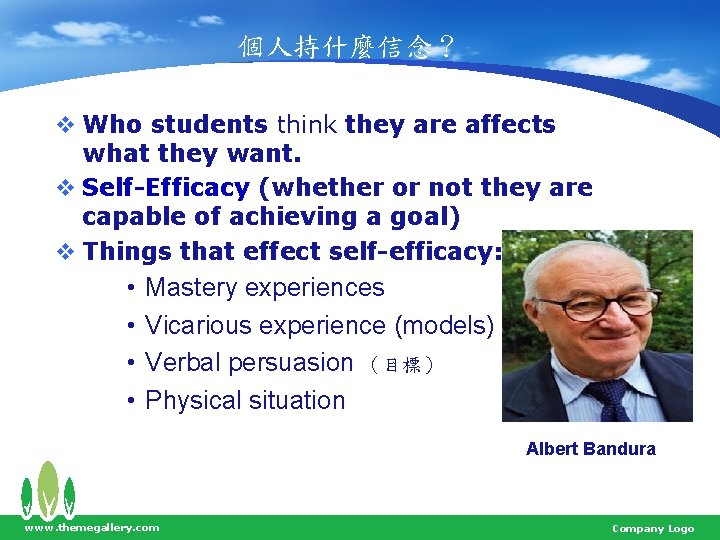 個人持什麼信念？

❖ Who students think they are affects what they want.

❖ Self-Efficacy (whether or not they are capable of achieving a goal)

❖ Things that effect self-efficacy:

• Mastery experiences

• Vicarious experience (models)

• Verbal persuasion （目標）

• Physical situation

Albert Bandura

www.themegallery.com

Company Logo